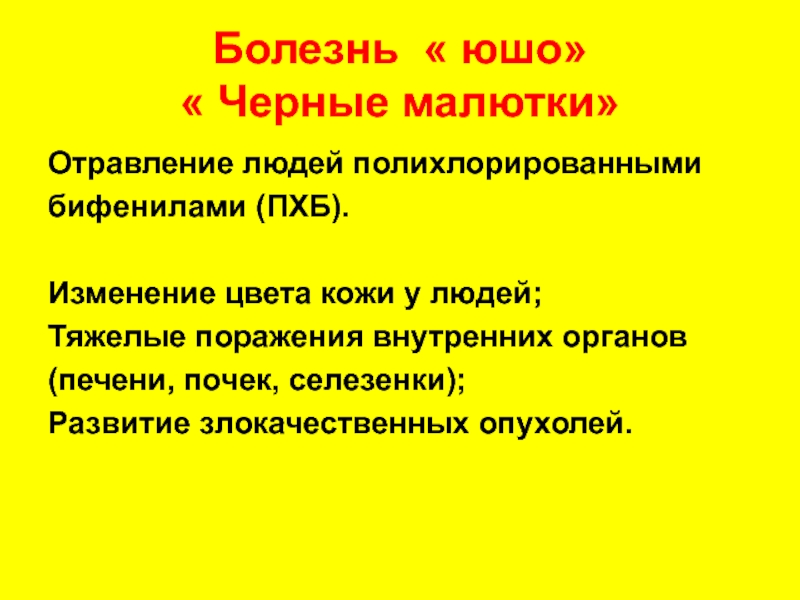 Болезнь « юшо»
« Черные малютки»

Отравление людей полихлорированными бифенилами (ПХБ).

Изменение цвета кожи у людей;
Тяжелые поражения внутренних органов (печени, почек, селезенки);
Развитие злокачественных опухолей.